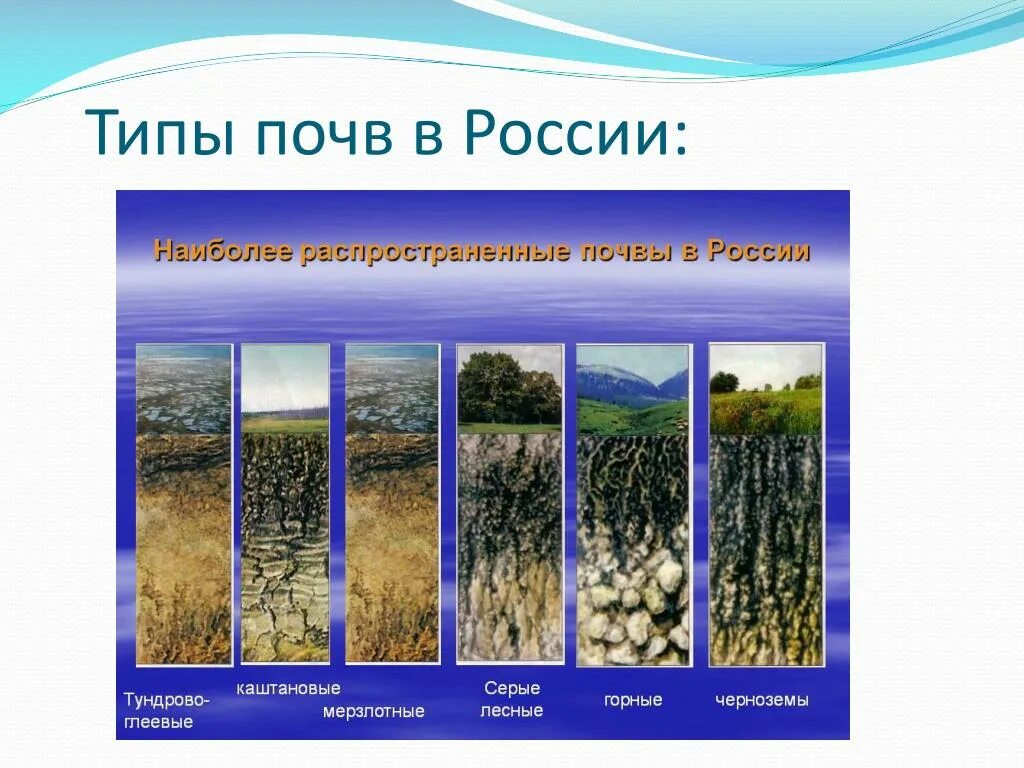 Типы почв в России:

Наиболее распространенные почвы в России

Тундрово-глеевые

каштановые

мерзлотные

Серые лесные

горные

черноземы